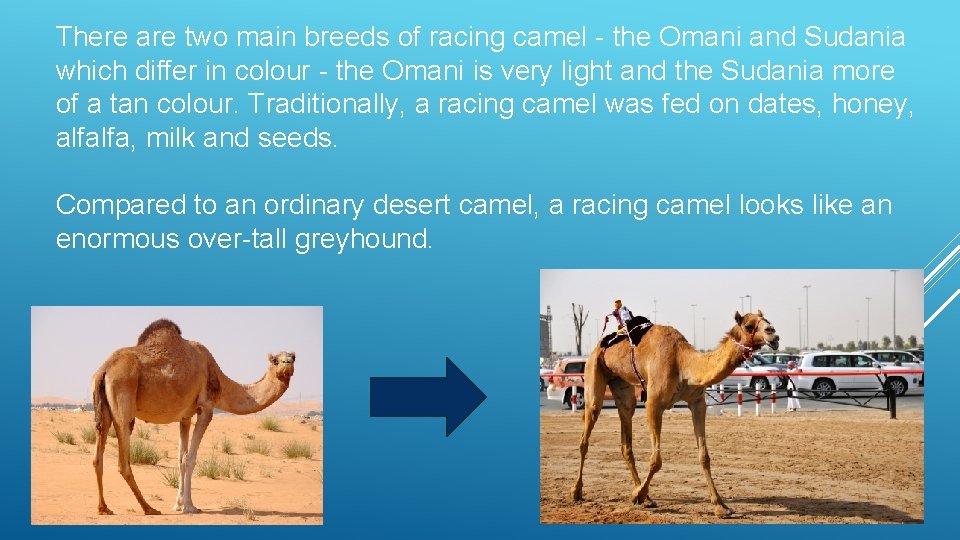 There are two main breeds of racing camel - the Omani and Sudania which differ in colour - the Omani is very light and the Sudania more of a tan colour. Traditionally, a racing camel was fed on dates, honey, alfalfa, milk and seeds.

Compared to an ordinary desert camel, a racing camel looks like an enormous over-tall greyhound.